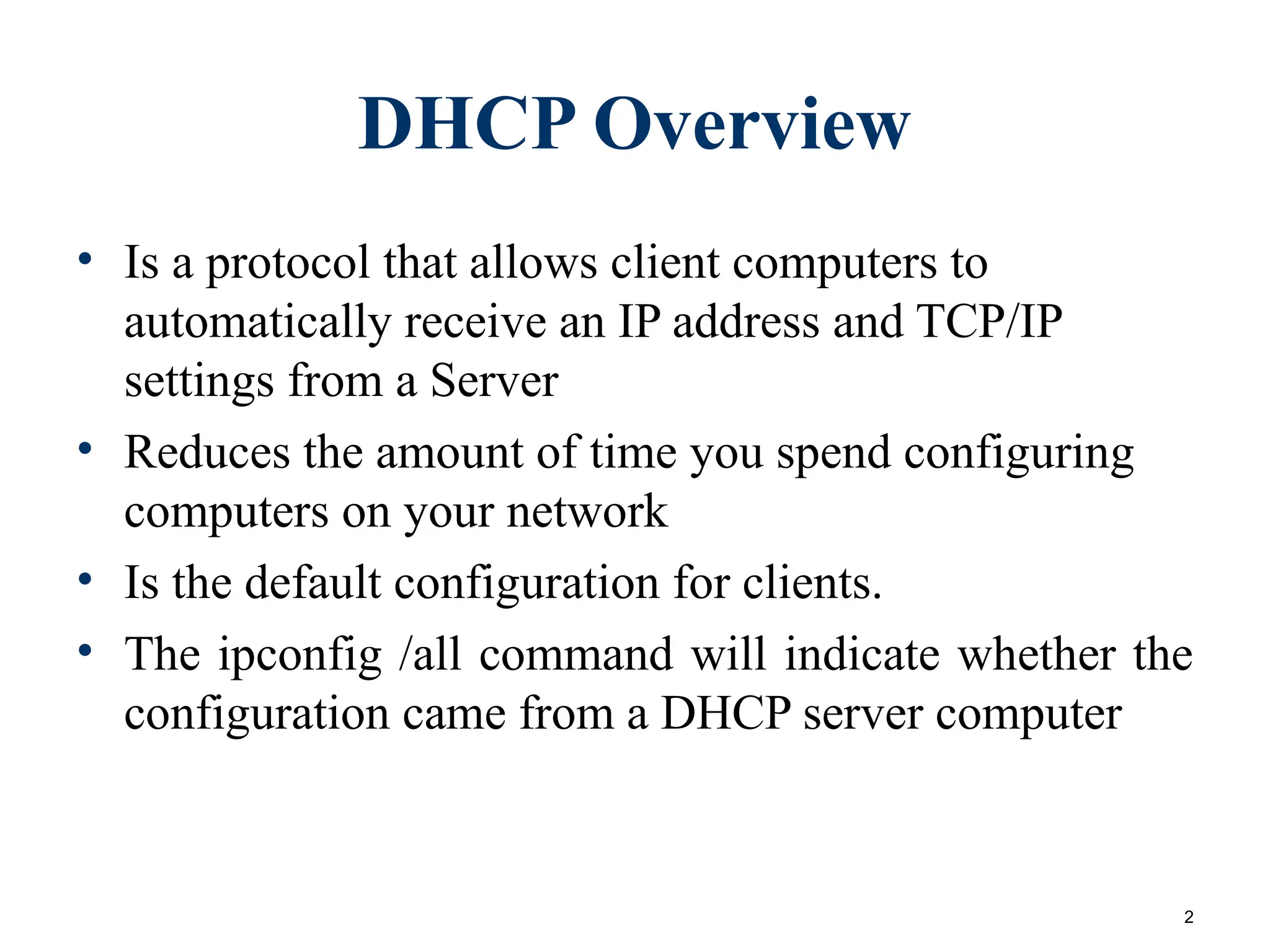 DHCP Overview

• Is a protocol that allows client computers to automatically receive an IP address and TCP/IP settings from a Server
• Reduces the amount of time you spend configuring computers on your network
• Is the default configuration for clients.
• The ipconfig /all command will indicate whether the configuration came from a DHCP server computer

2